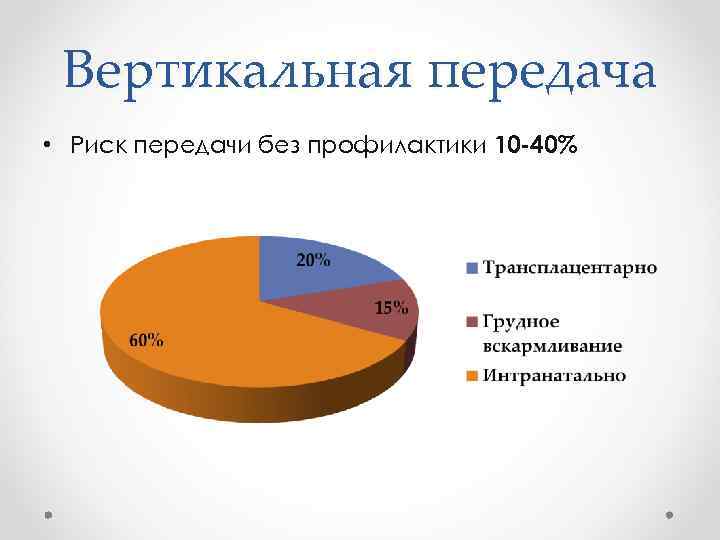 Вертикальная передача

• Риск передачи без профилактики **10-40%**

20%

15%

60%

Трансплацентарно

Грудное вскармливание

Интранатально